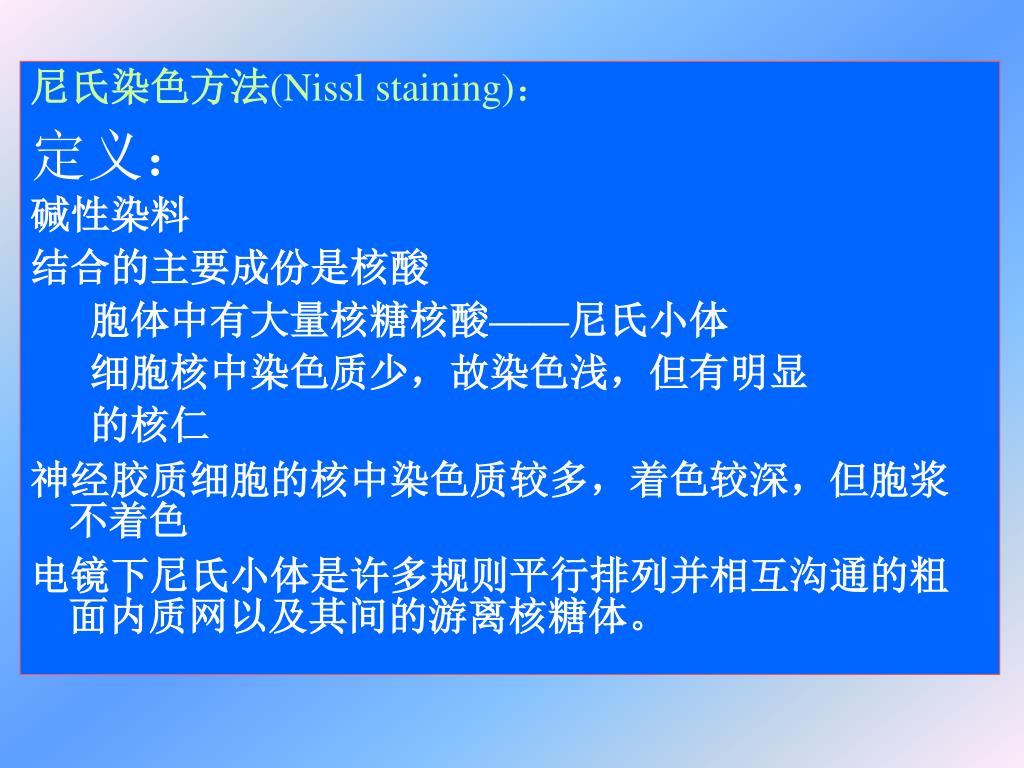 尼氏染色方法(Nissl staining)：

定义：

碱性染料

结合的主要成份是核酸

胞体中有大量核糖核酸——尼氏小体

细胞核中染色质少，故染色浅，但有明显的核仁

神经胶质细胞的核中染色质较多，着色较深，但胞浆不着色

电镜下尼氏小体是许多规则平行排列并相互沟通的粗面内质网以及其间的游离核糖体。